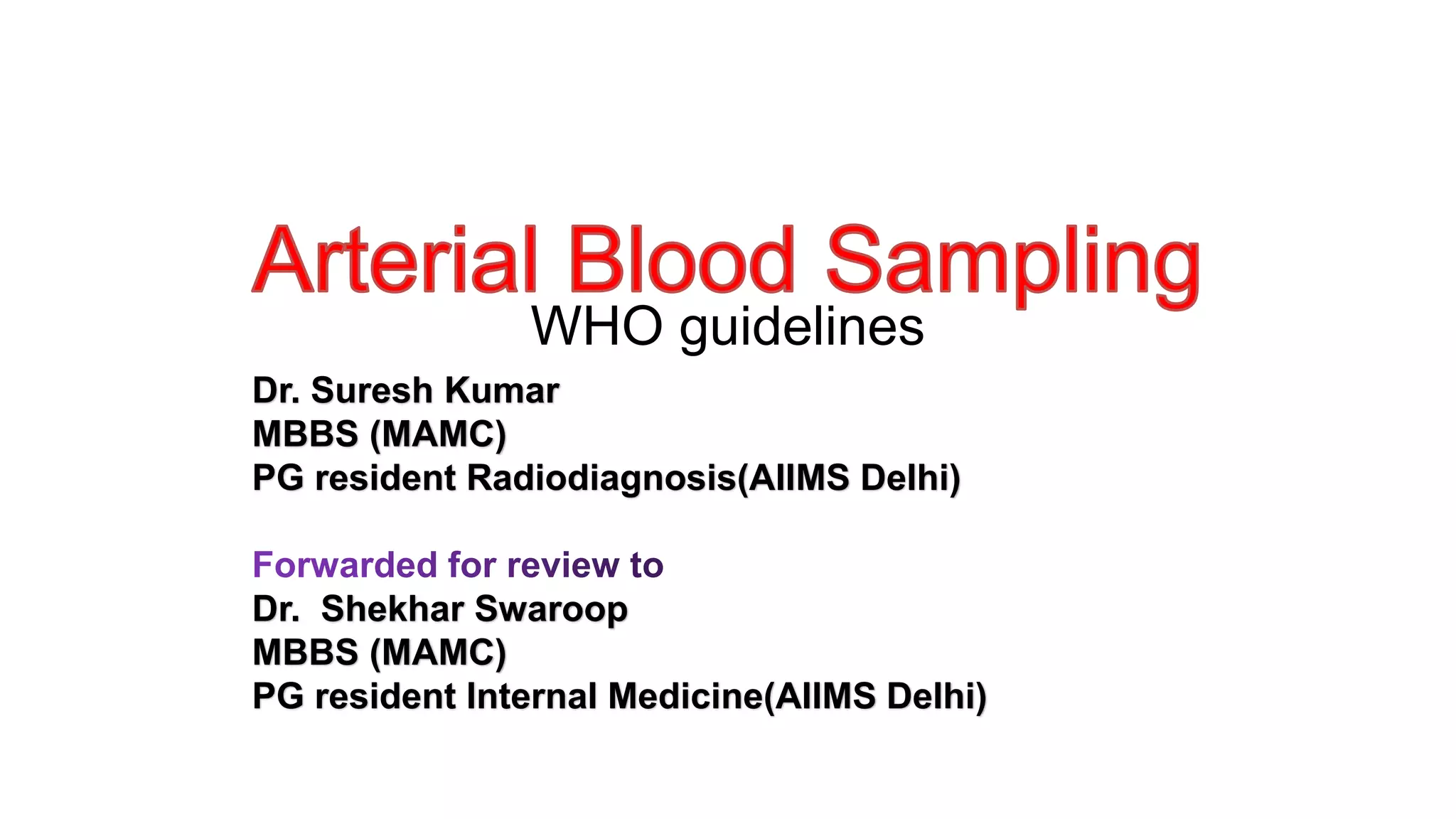 Arterial Blood Sampling
WHO guidelines

Dr. Suresh Kumar
MBBS (MAMC)
PG resident Radiodiagnosis(AIIMS Delhi)

Forwarded for review to
Dr.  Shekhar Swaroop
MBBS (MAMC)
PG resident Internal Medicine(AIIMS Delhi)